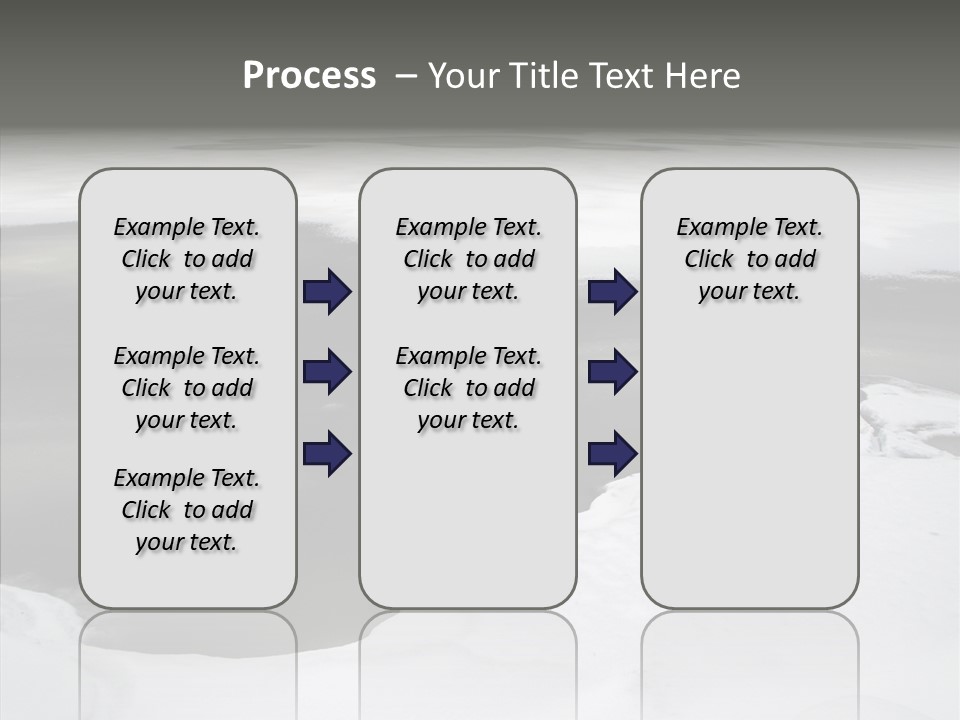 Process – Your Title Text Here

Example Text. Click to add your text.

Example Text. Click to add your text.

Example Text. Click to add your text.

Example Text. Click to add your text.

Example Text. Click to add your text.

Example Text. Click to add your text.